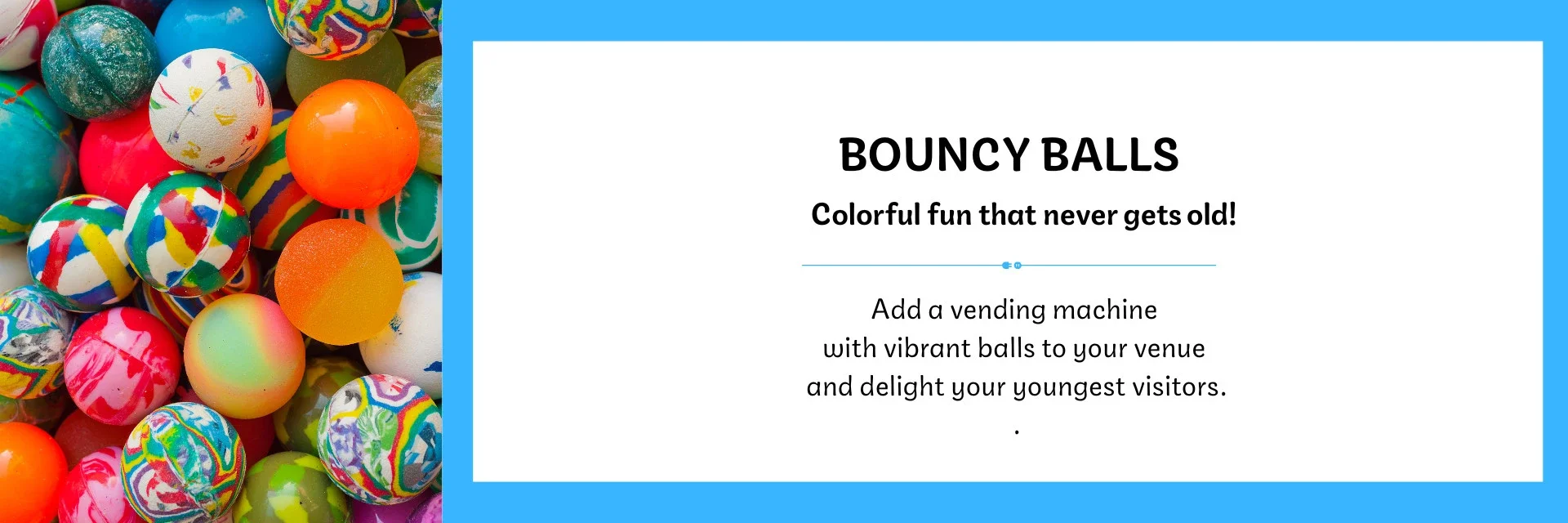 BOUNCY BALLS

Colorful fun that never gets old!

Add a vending machine with vibrant balls to your venue and delight your youngest visitors.

.